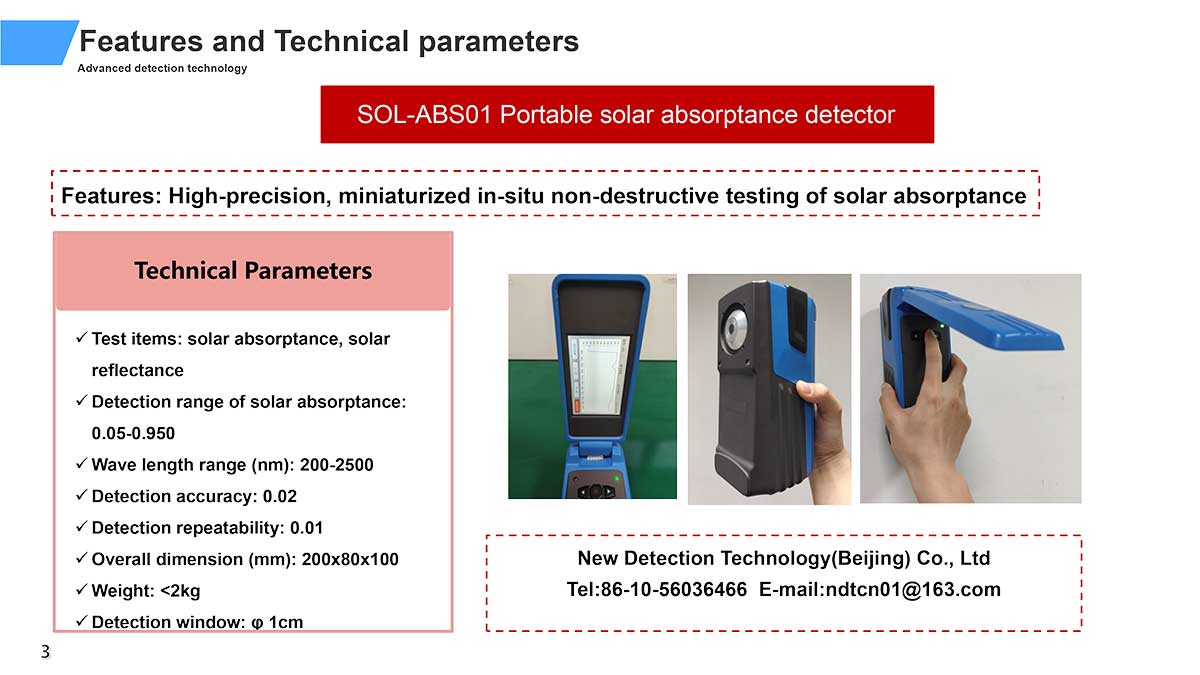 Features and Technical parameters
Advanced detection technology

SOL-ABS01 Portable solar absorptance detector

Features: High-precision, miniaturized in-situ non-destructive testing of solar absorptance

Technical Parameters

✓ Test items: solar absorptance, solar reflectance
✓ Detection range of solar absorptance: 0.05-0.950
✓ Wave length range (nm): 200-2500
✓ Detection accuracy: 0.02
✓ Detection repeatability: 0.01
✓ Overall dimension (mm): 200x80x100
✓ Weight: <2kg
✓ Detection window: φ 1cm

New Detection Technology(Beijing) Co., Ltd
Tel:86-10-56036466 E-mail:ndtcn01@163.com

3